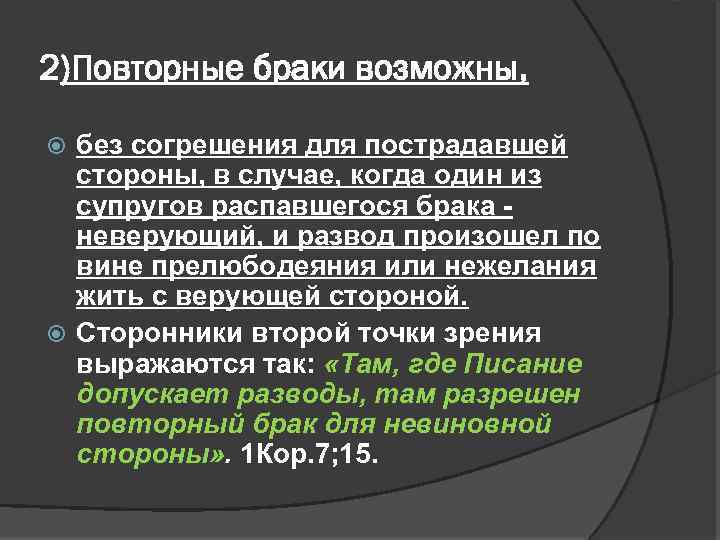 2)Повторные браки возможны,

без согрешения для пострадавшей стороны, в случае, когда один из супругов распавшегося брака - неверующий, и развод произошел по вине прелюбодеяния или нежелания жить с верующей стороной.

Сторонники второй точки зрения выражаются так: «Там, где Писание допускает разводы, там разрешен повторный брак для невиновной стороны». 1Кор.7;15.